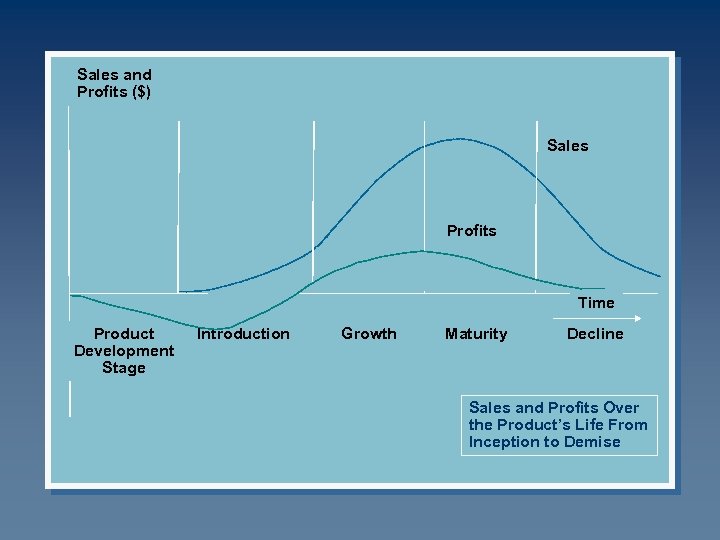 Sales and Profits ($)

Sales

Profits

Time

Product Development Stage

Introduction

Growth

Maturity

Decline

Sales and Profits Over the Product's Life From Inception to Demise